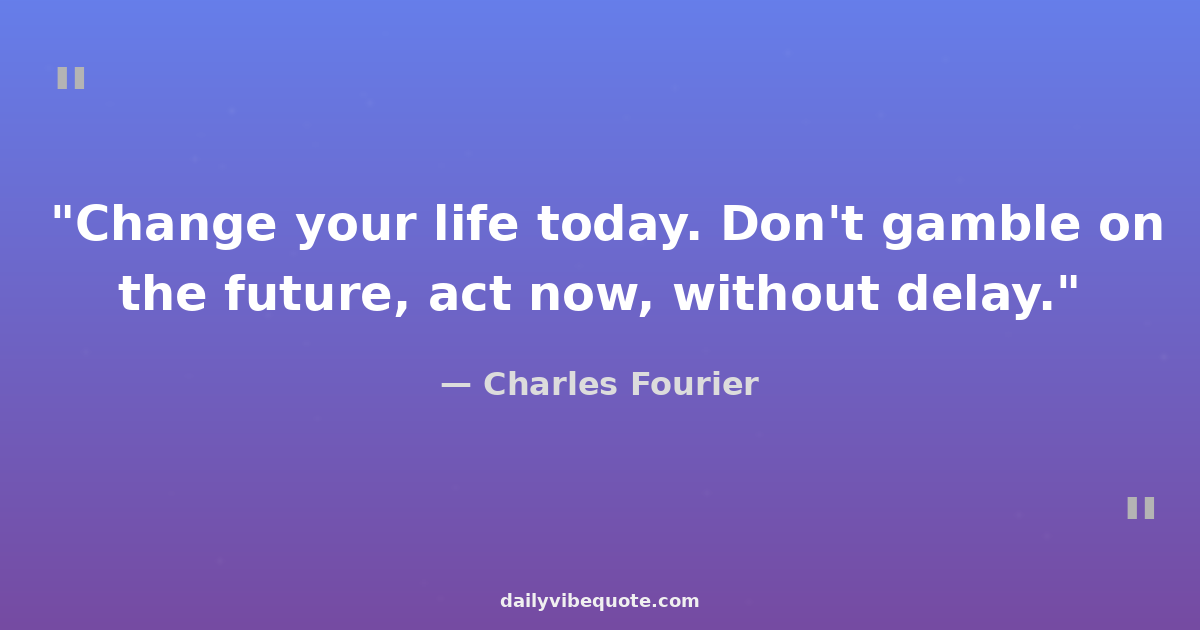 "

"Change your life today. Don't gamble on the future, act now, without delay."

— Charles Fourier

"

dailyvibequote.com